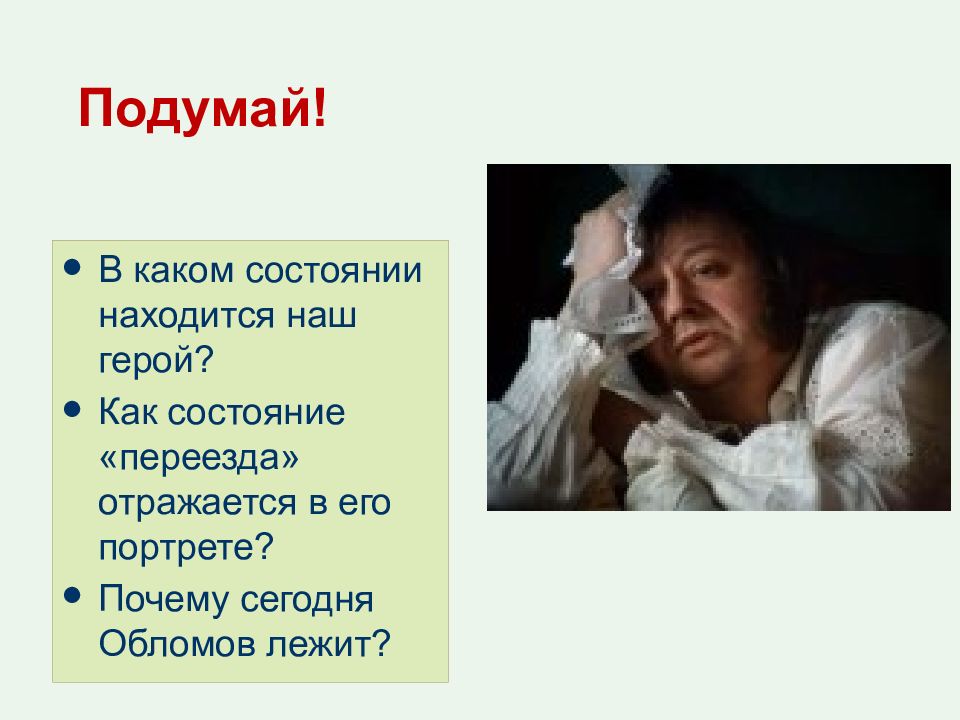 Подумай!

• В каком состоянии находится наш герой?
• Как состояние «переезда» отражается в его портрете?
• Почему сегодня Обломов лежит?